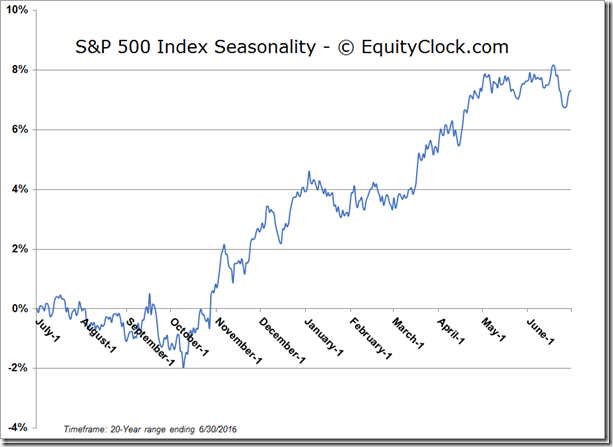 S&P 500 Index Seasonality - © EquityClock.com

10%
8%
6%
4%
2%
0%
-2%
-4%

July-1
August-1
September-1
October-1
November-1
December-1
January-1
February-1
March-1
April-1
May-1
June-1

Timeframe: 20-Year range ending 6/30/2016